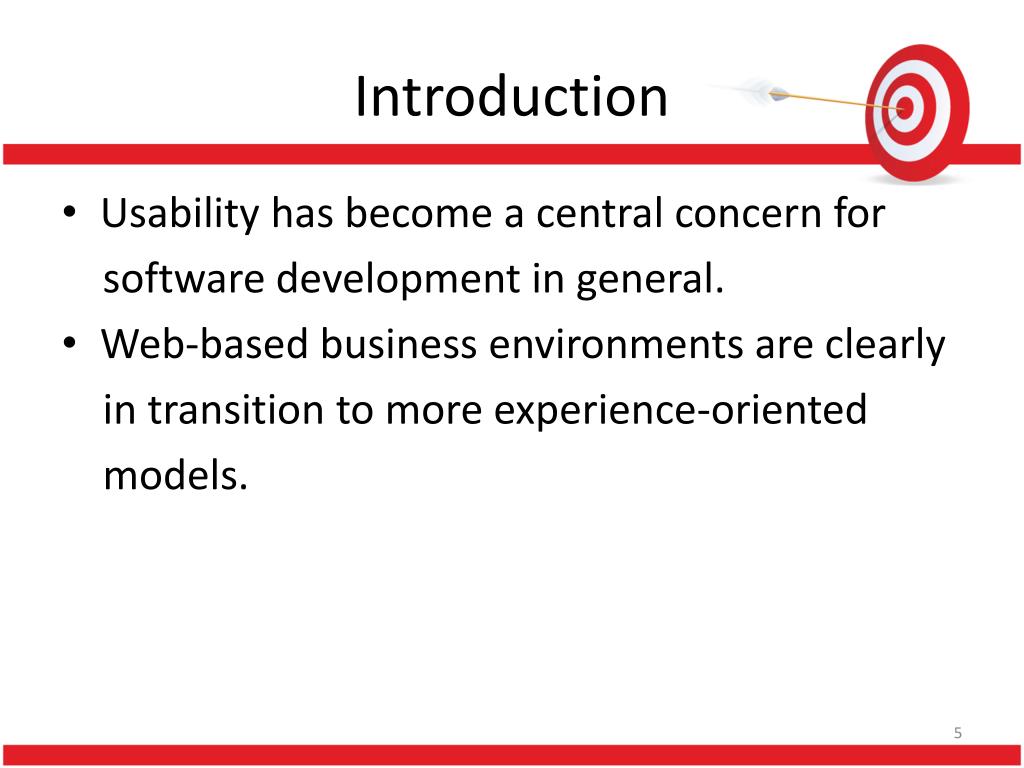 Introduction

• Usability has become a central concern for software development in general.
• Web-based business environments are clearly in transition to more experience-oriented models.

5